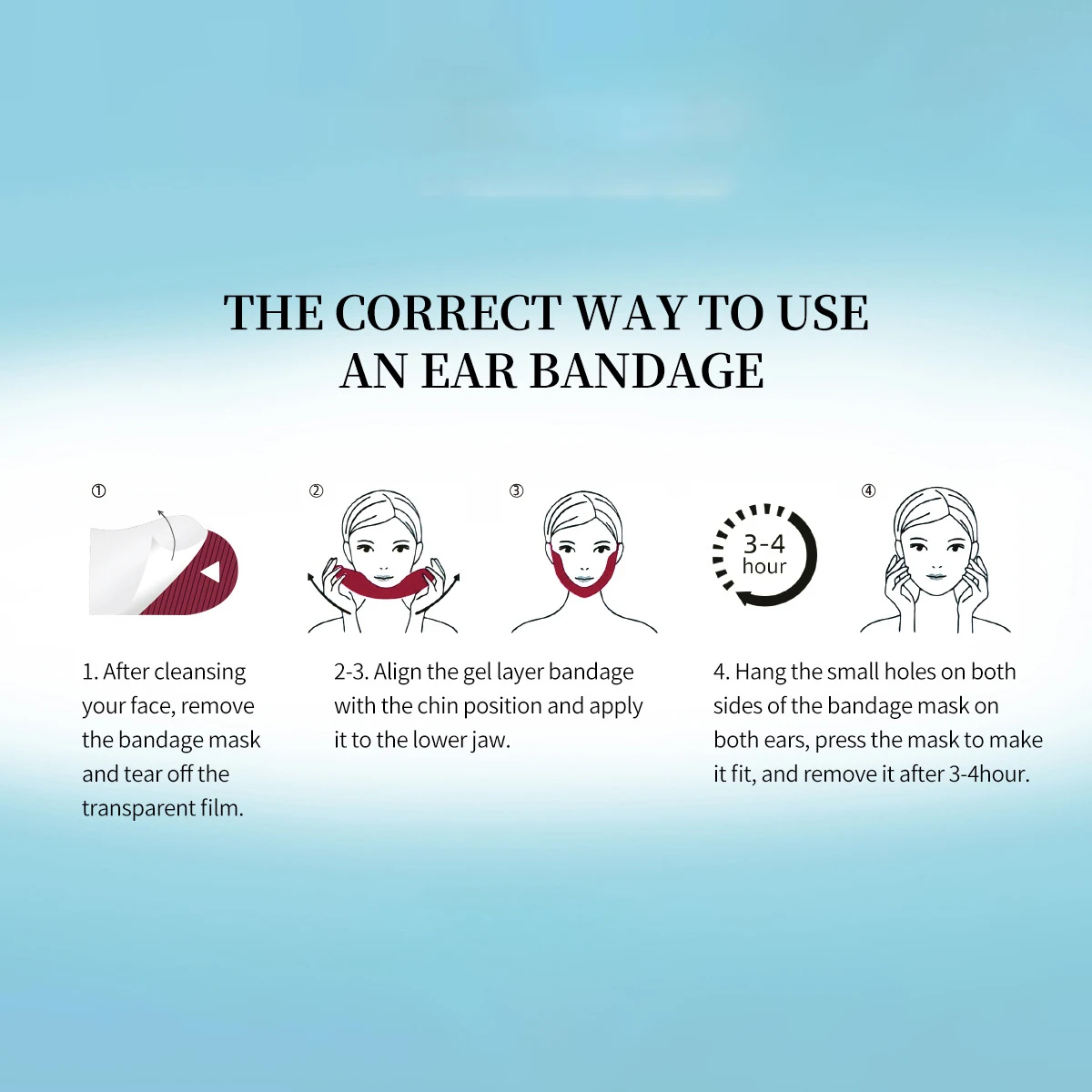 THE CORRECT WAY TO USE AN EAR BANDAGE

①

②

③

3-4 hour

④

1. After cleansing your face, remove the bandage mask and tear off the transparent film.

2-3. Align the gel layer bandage with the chin position and apply it to the lower jaw.

4. Hang the small holes on both sides of the bandage mask on both ears, press the mask to make it fit, and remove it after 3-4hour.